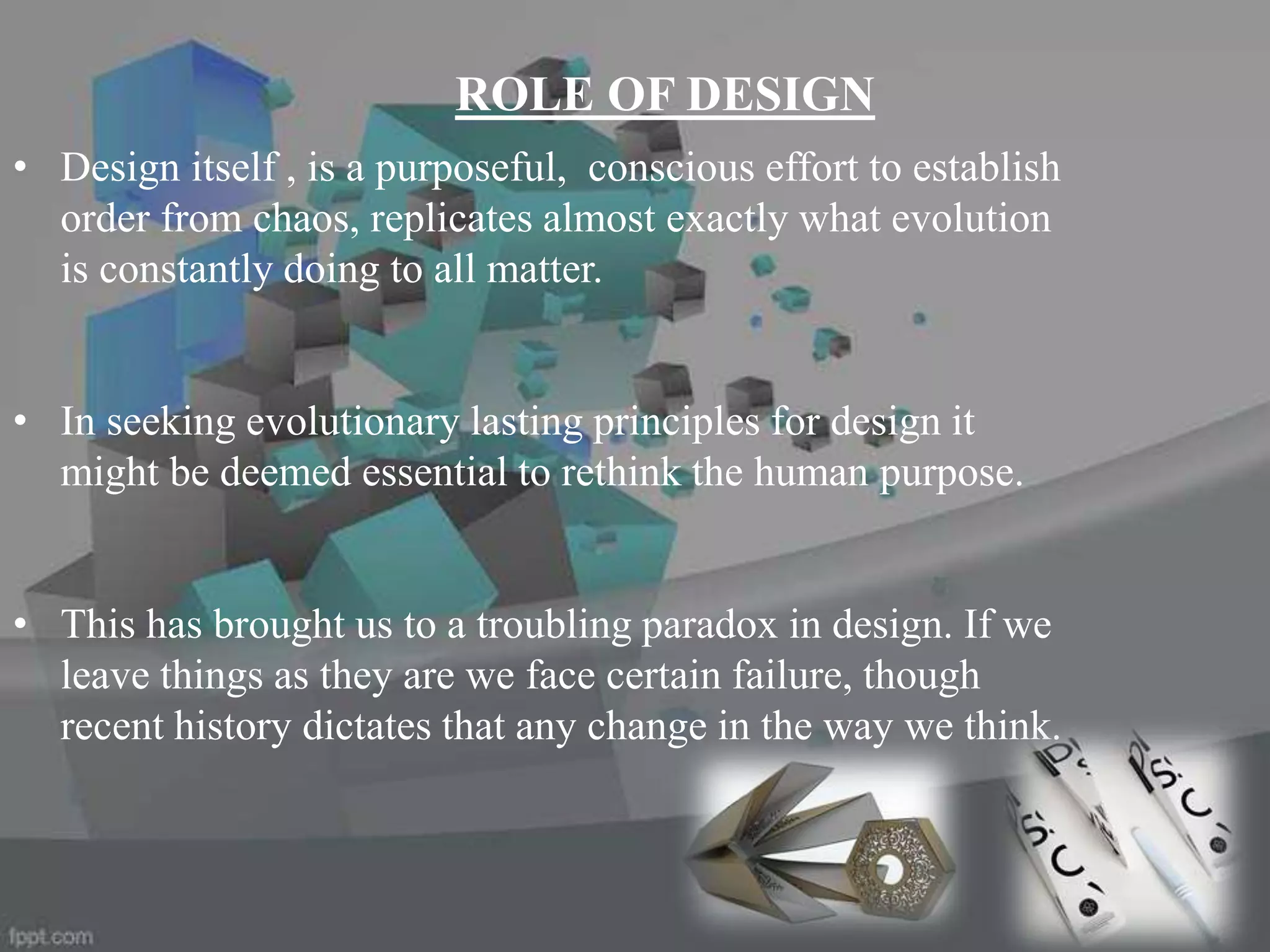 ROLE OF DESIGN

• Design itself , is a purposeful, conscious effort to establish order from chaos, replicates almost exactly what evolution is constantly doing to all matter.

• In seeking evolutionary lasting principles for design it might be deemed essential to rethink the human purpose.

• This has brought us to a troubling paradox in design. If we leave things as they are we face certain failure, though recent history dictates that any change in the way we think.

fppt.com